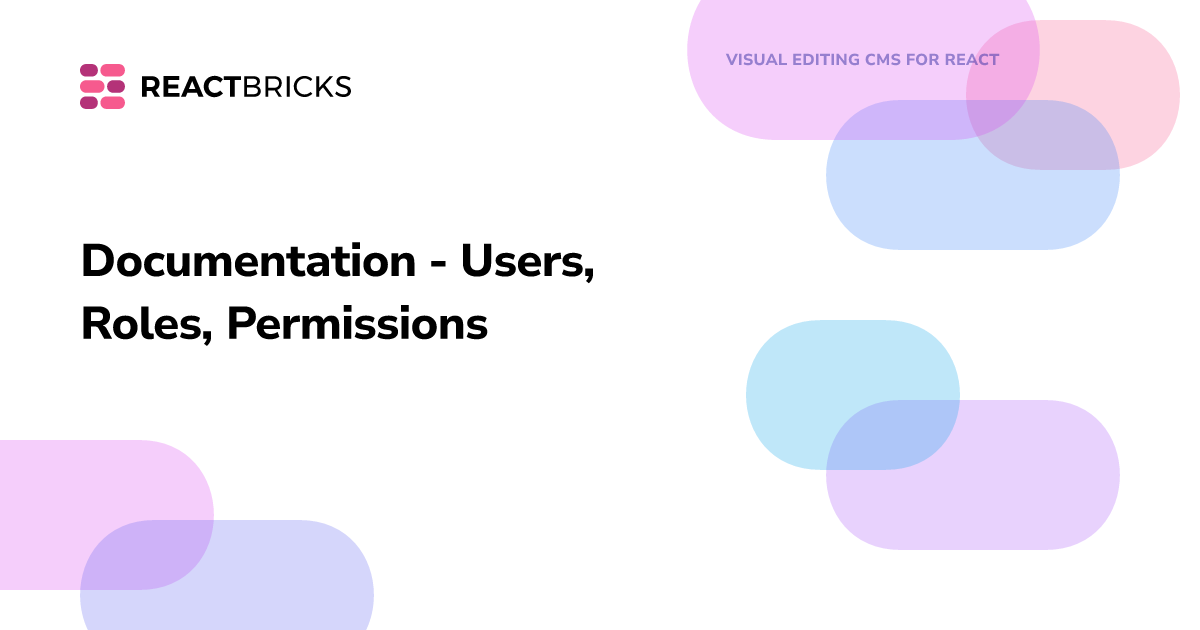 REACTBRICKS

VISUAL EDITING CMS FOR REACT

Documentation - Users, Roles, Permissions